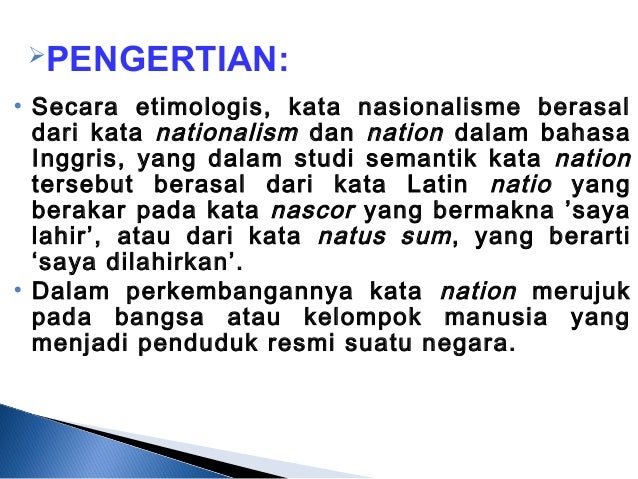 ➢PENGERTIAN:

• Secara etimologis, kata nasionalisme berasal dari kata nationalism dan nation dalam bahasa Inggris, yang dalam studi semantik kata nation tersebut berasal dari kata Latin natio yang berakar pada kata nascor yang bermakna ’saya lahir’, atau dari kata natus sum, yang berarti ‘saya dilahirkan’.

• Dalam perkembangannya kata nation merujuk pada bangsa atau kelompok manusia yang menjadi penduduk resmi suatu negara.